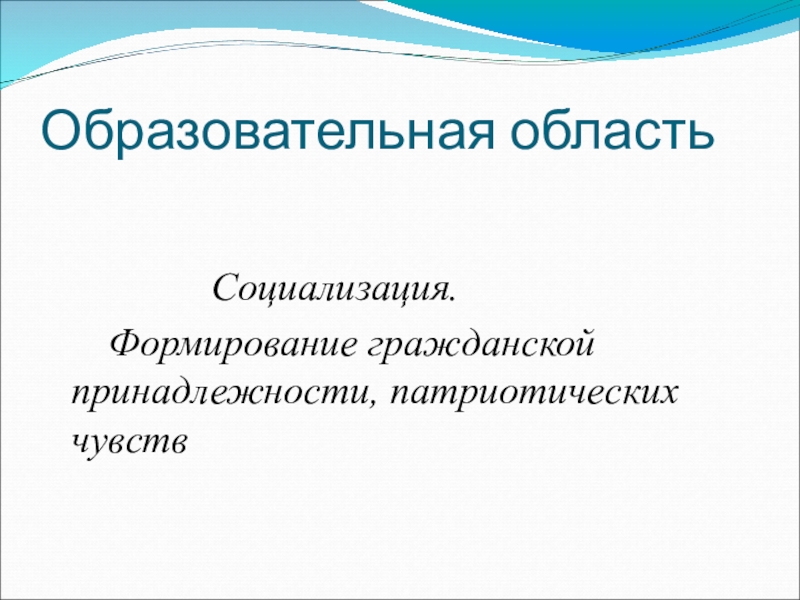 Образовательная область

Социализация.

Формирование гражданской принадлежности, патриотических чувств